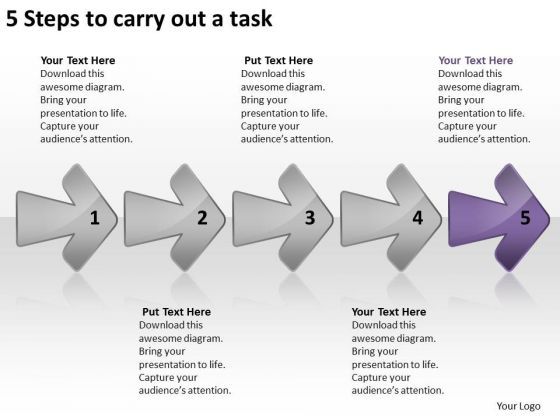 5 Steps to carry out a task

Your Text Here
Download this awesome diagram. Bring your presentation to life. Capture your audience's attention.

Put Text Here
Download this awesome diagram. Bring your presentation to life. Capture your audience's attention.

Your Text Here
Download this awesome diagram. Bring your presentation to life. Capture your audience's attention.

1

2

3

4

5

Put Text Here
Download this awesome diagram. Bring your presentation to life. Capture your audience's attention.

Your Text Here
Download this awesome diagram. Bring your presentation to life. Capture your audience's attention.

Your Logo